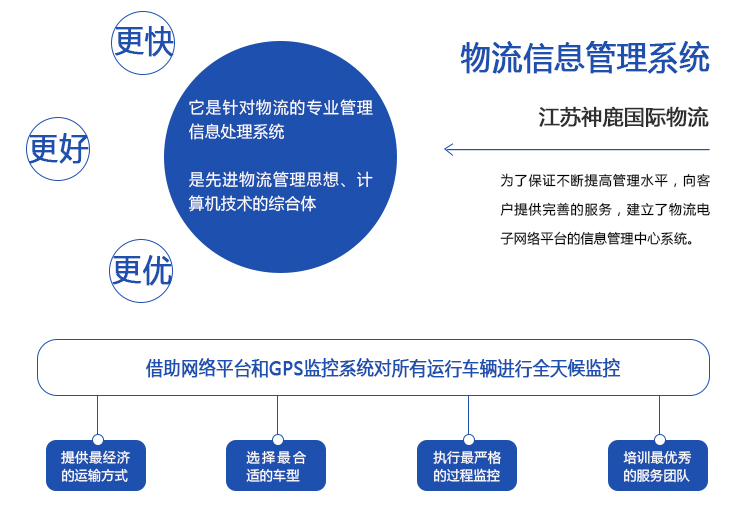 更快

更好

更优

它是针对物流的专业管理信息处理系统

是先进物流管理思想、计算机技术的综合体

物流信息管理系统

江苏神鹿国际物流

为了保证不断提高管理水平，向客户提供完善的服务，建立了物流电子网络平台的信息管理中心系统。

借助网络平台和GPS监控系统对所有运行车辆进行全天候监控

提供最经济的运输方式

选择最合适的车型

执行最严格的过程监控

培训最优秀的服务团队